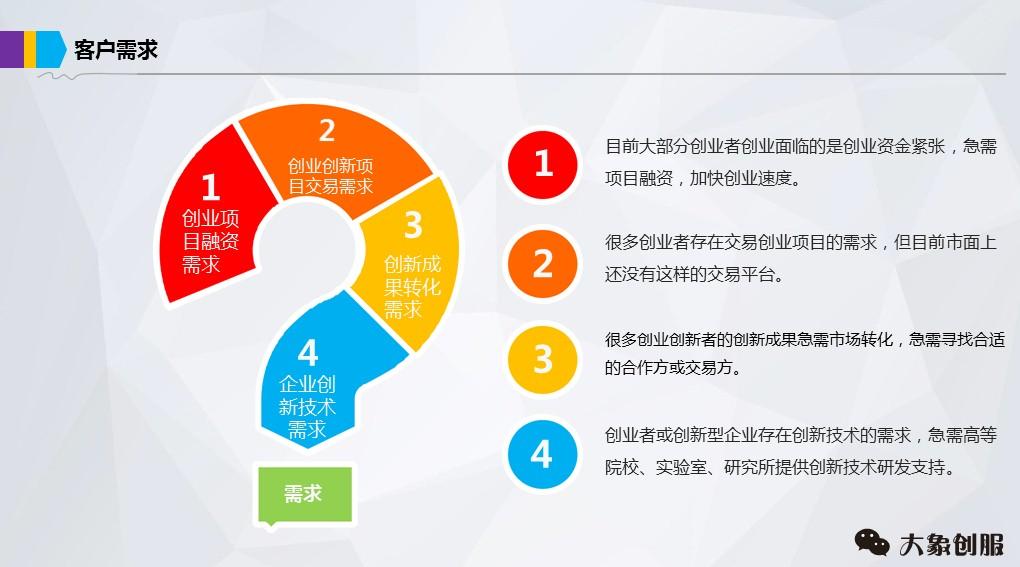 客户需求

1
创业项目融资需求

2
创业创新项目交易需求

3
创新成果转化需求

4
企业创新技术需求

需求

1
目前大部分创业者创业面临的是创业资金紧张，急需项目融资，加快创业速度。

2
很多创业者存在交易创业项目的需求，但目前市面上还没有这样的交易平台。

3
很多创业创新者的创新成果急需市场转化，急需寻找合适的合作方或交易方。

4
创业者或创新型企业存在创新技术的需求，急需高等院校、实验室、研究所提供创新技术研发支持。

大象创服